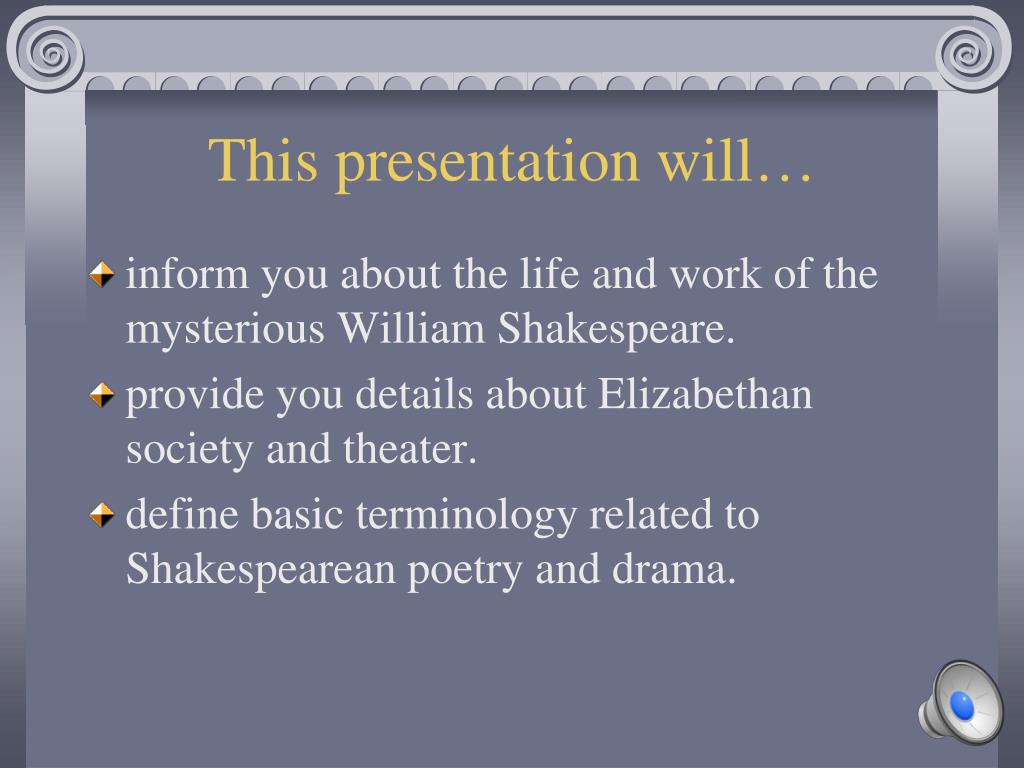 This presentation will…

inform you about the life and work of the mysterious William Shakespeare.

provide you details about Elizabethan society and theater.

define basic terminology related to Shakespearean poetry and drama.